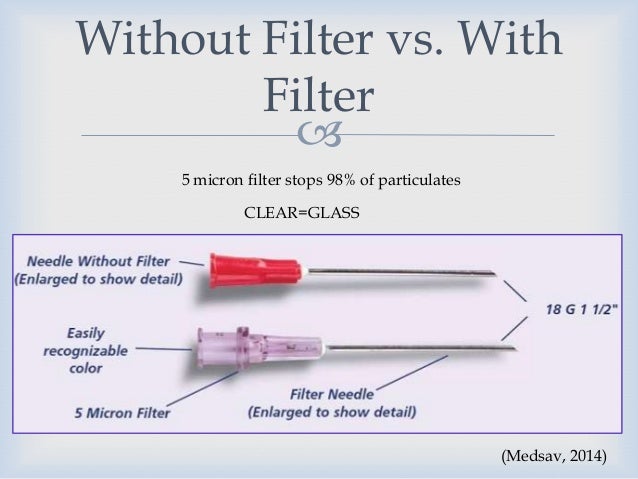 Without Filter vs. With Filter

5 micron filter stops 98% of particulates

CLEAR=GLASS

Needle Without Filter
(Enlarged to show detail)

18 G 1 1/2"

Easily recognizable color

5 Micron Filter

Filter Needle
(Enlarged to show detail)

(Medsav, 2014)